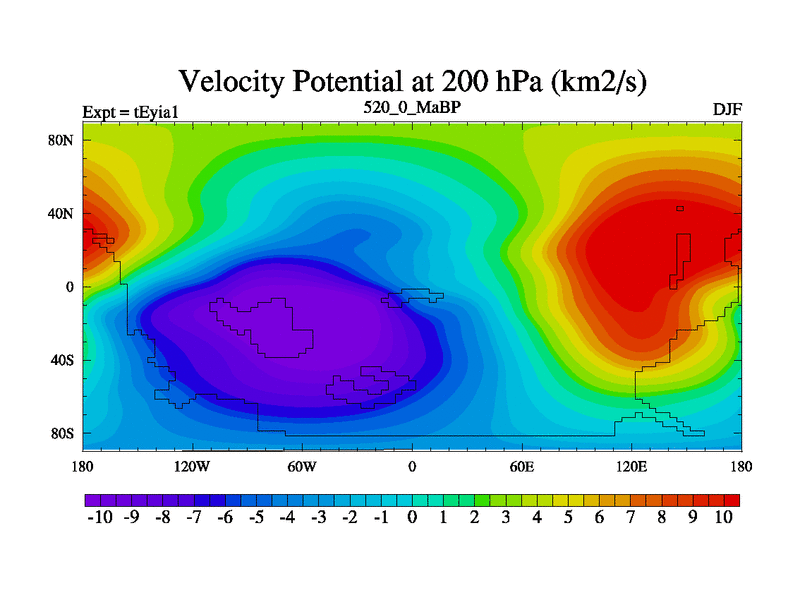 Velocity Potential at 200 hPa (km2/s)

Expt = tEyia1

520_0_MaBP

DJF

80N
40N
0
40S
80S

180
120W
60W
0
60E
120E
180

-10 -9 -8 -7 -6 -5 -4 -3 -2 -1 0 1 2 3 4 5 6 7 8 9 10